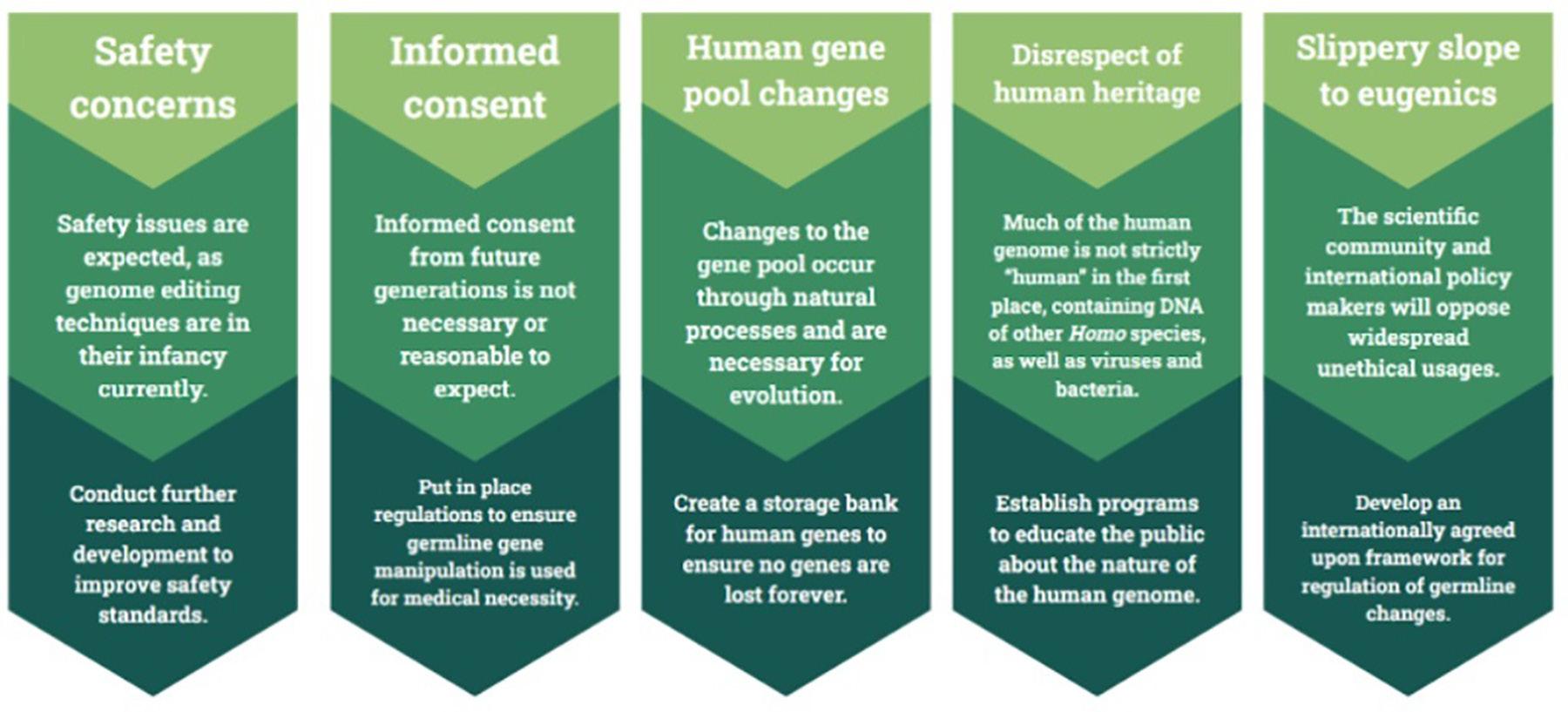 Safety concerns

Safety issues are expected, as genome editing techniques are in their infancy currently.

Conduct further research and development to improve safety standards.

Informed consent

Informed consent from future generations is not necessary or reasonable to expect.

Put in place regulations to ensure germline gene manipulation is used for medical necessity.

Human gene pool changes

Changes to the gene pool occur through natural processes and are necessary for evolution.

Create a storage bank for human genes to ensure no genes are lost forever.

Disrespect of human heritage

Much of the human genome is not strictly "human" in the first place, containing DNA of other Homo species, as well as viruses and bacteria.

Establish programs to educate the public about the nature of the human genome.

Slippery slope to eugenics

The scientific community and international policy makers will oppose widespread unethical usages.

Develop an internationally agreed upon framework for regulation of germline changes.